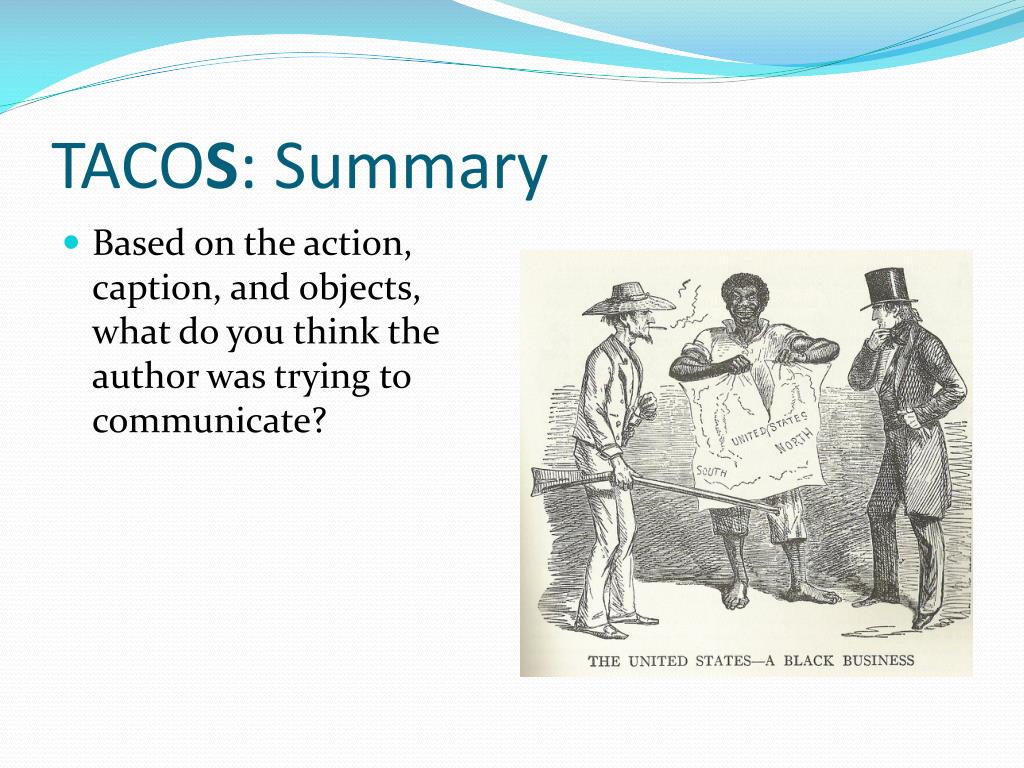 TACOS: Summary

Based on the action, caption, and objects, what do you think the author was trying to communicate?

UNITED STATES
NORTH
SOUTH

THE UNITED STATES—A BLACK BUSINESS